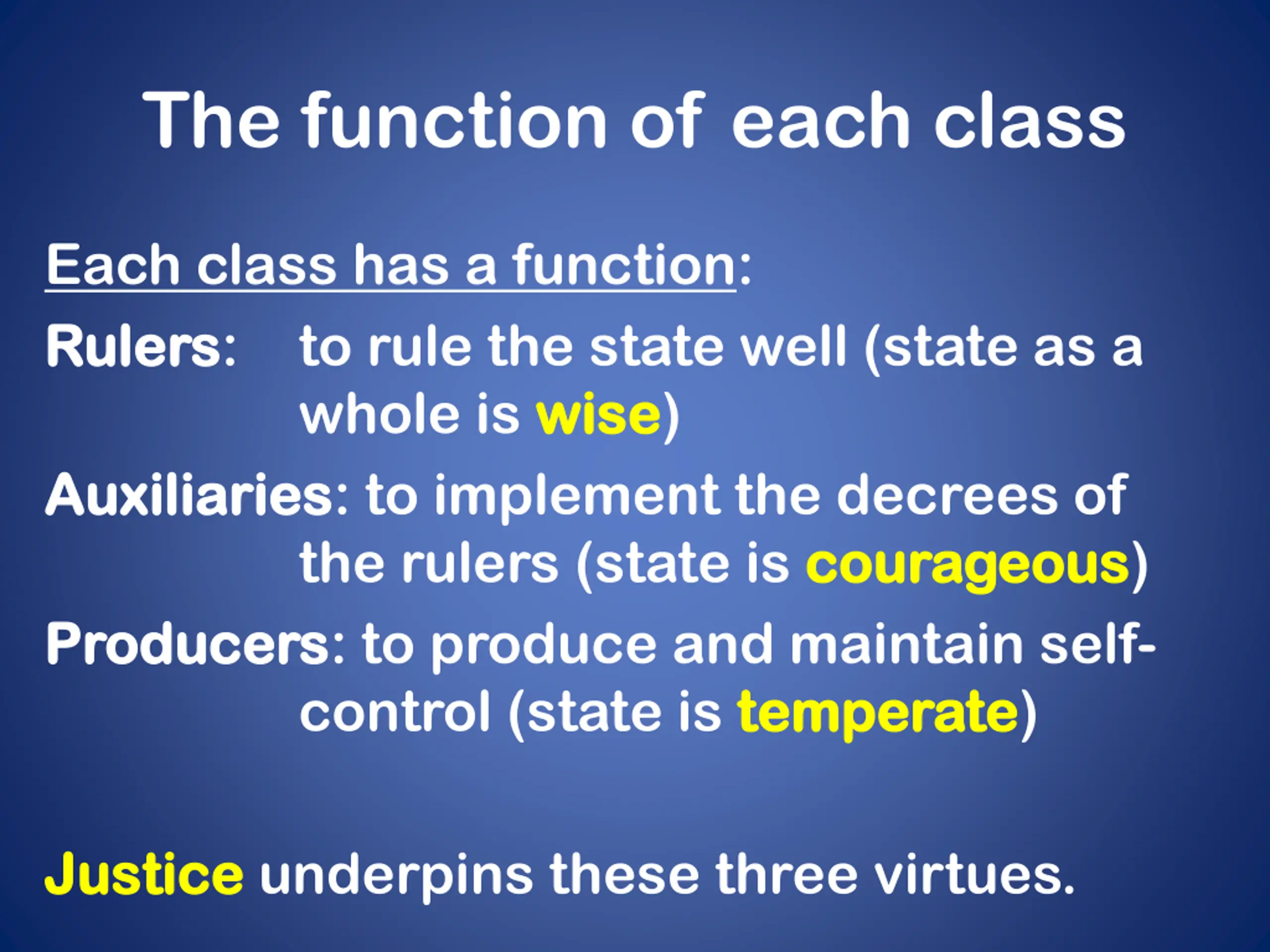 The function of each class

Each class has a function:

Rulers: to rule the state well (state as a whole is wise)

Auxiliaries: to implement the decrees of the rulers (state is courageous)

Producers: to produce and maintain self-control (state is temperate)

Justice underpins these three virtues.